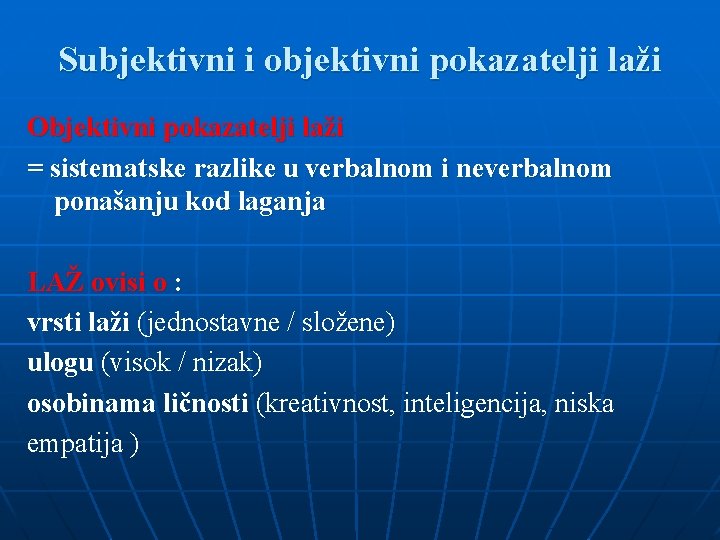 Subjektivni i objektivni pokazatelji laži

Objektivni pokazatelji laži
= sistematske razlike u verbalnom i neverbalnom ponašanju kod laganja

LAŽ ovisi o :
vrsti laži (jednostavne / složene)
ulogu (visok / nizak)
osobinama ličnosti (kreativnost, inteligencija, niska empatija )